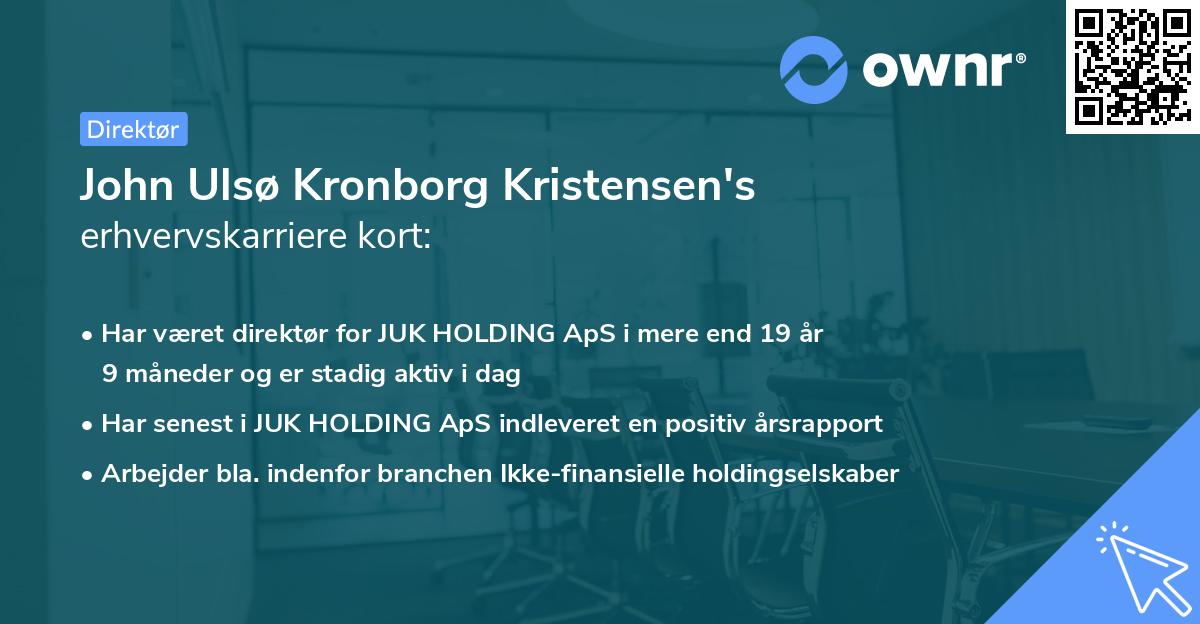 ownr®

Direktør

John Ulsø Kronborg Kristensen's erhvervskarriere kort:

• Har været direktør for JUK HOLDING ApS i mere end 19 år 9 måneder og er stadig aktiv i dag

• Har senest i JUK HOLDING ApS indleveret en positiv årsrapport

• Arbejder bla. indenfor branchen Ikke-finansielle holdingselskaber